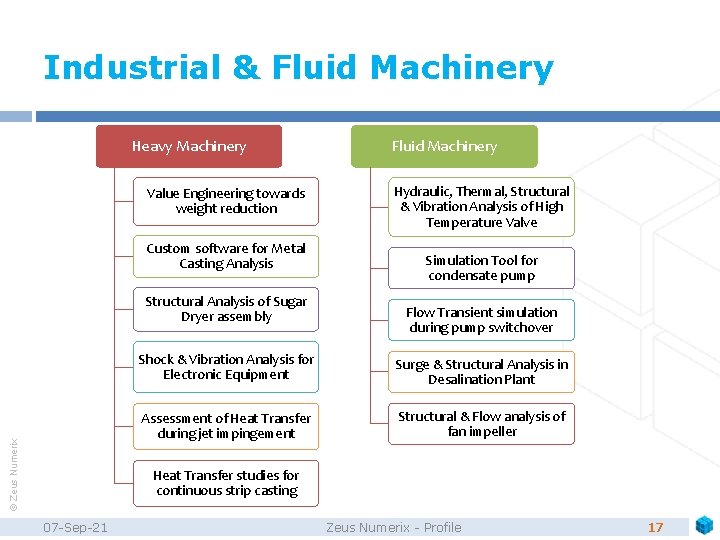 Industrial & Fluid Machinery

Heavy Machinery

Value Engineering towards weight reduction

Custom software for Metal Casting Analysis

Structural Analysis of Sugar Dryer assembly

Shock & Vibration Analysis for Electronic Equipment

Assessment of Heat Transfer during jet impingement

Heat Transfer studies for continuous strip casting

Fluid Machinery

Hydraulic, Thermal, Structural & Vibration Analysis of High Temperature Valve

Simulation Tool for condensate pump

Flow Transient simulation during pump switchover

Surge & Structural Analysis in Desalination Plant

Structural & Flow analysis of fan impeller

© Zeus Numerix

07-Sep-21

Zeus Numerix - Profile

17